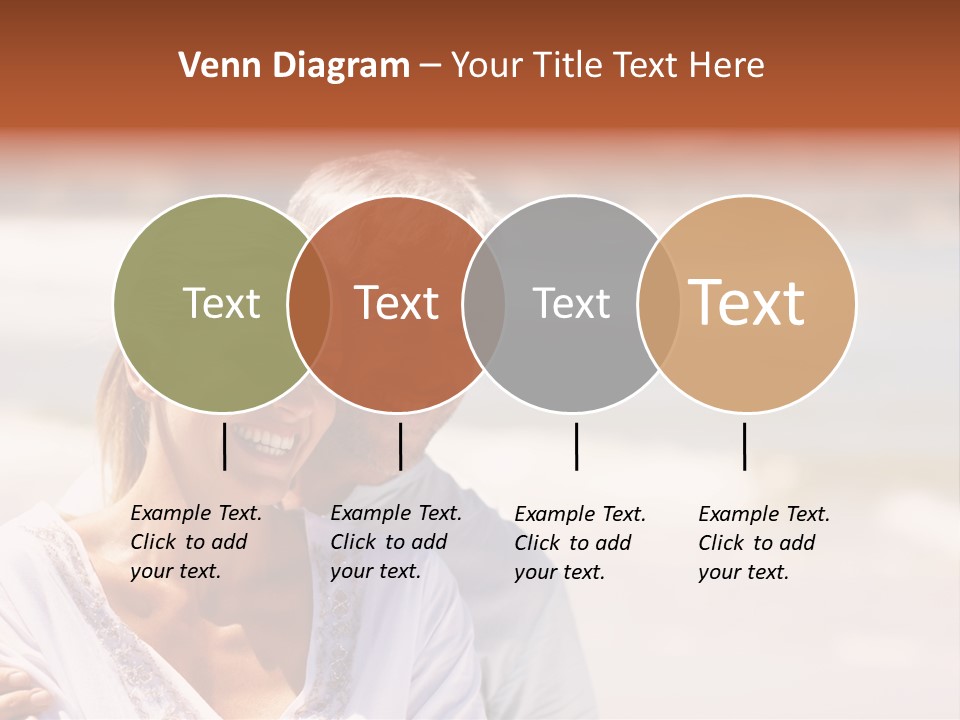 Venn Diagram – Your Title Text Here

Text

Text

Text

Text

Example Text. Click to add your text.

Example Text. Click to add your text.

Example Text. Click to add your text.

Example Text. Click to add your text.